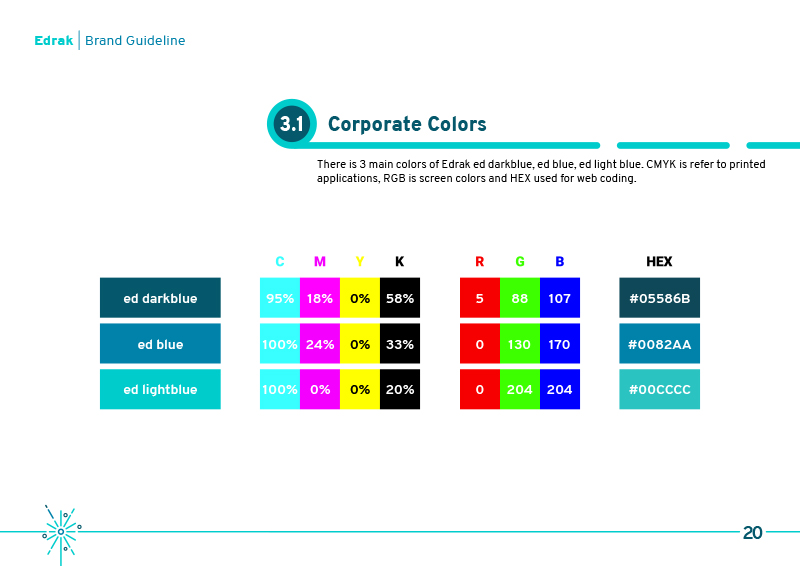 Edrak | Brand Guideline

3.1 Corporate Colors

There is 3 main colors of Edrak ed darkblue, ed blue, ed light blue. CMYK is refer to printed applications, RGB is screen colors and HEX used for web coding.

| | C | M | Y | K | R | G | B | HEX |
|---|---|---|---|---|---|---|---|---|
| ed darkblue | 95% | 18% | 0% | 58% | 5 | 88 | 107 | #05586B |
| ed blue | 100% | 24% | 0% | 33% | 0 | 130 | 170 | #0082AA |
| ed lightblue | 100% | 0% | 0% | 20% | 0 | 204 | 204 | #00CCCC |

20